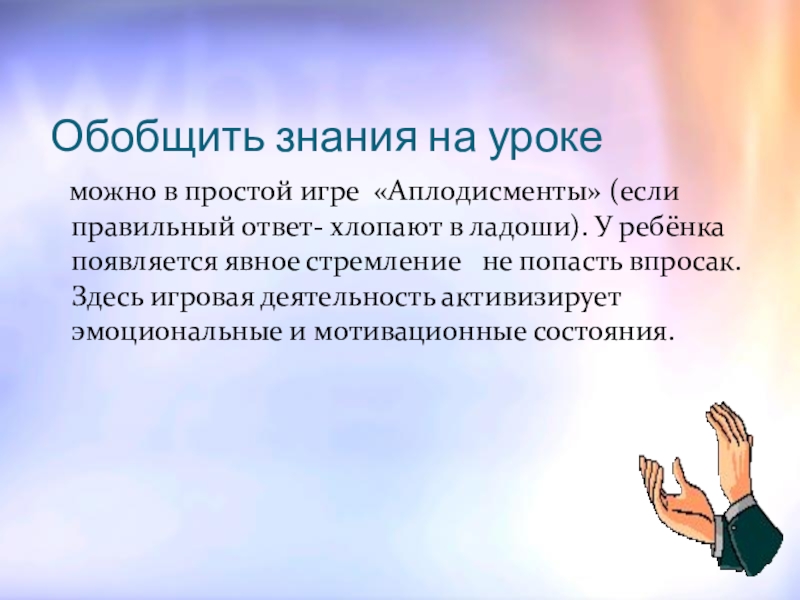 Обобщить знания на уроке

можно в простой игре «Аплодисменты» (если правильный ответ- хлопают в ладоши). У ребёнка появляется явное стремление не попасть впросак. Здесь игровая деятельность активизирует эмоциональные и мотивационные состояния.